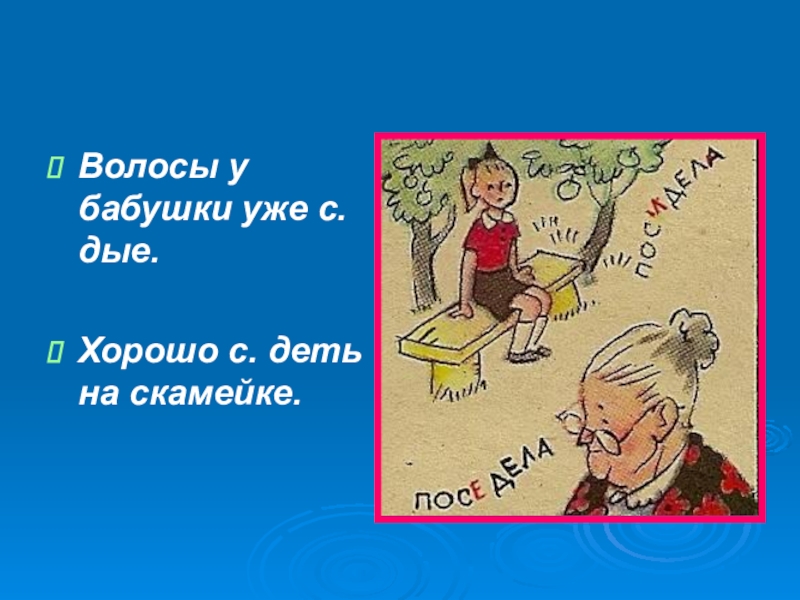 Волосы у бабушки уже с. дые.

Хорошо с. деть на скамейке.

ПОСИДЕЛА

ПОСЕДЕЛА